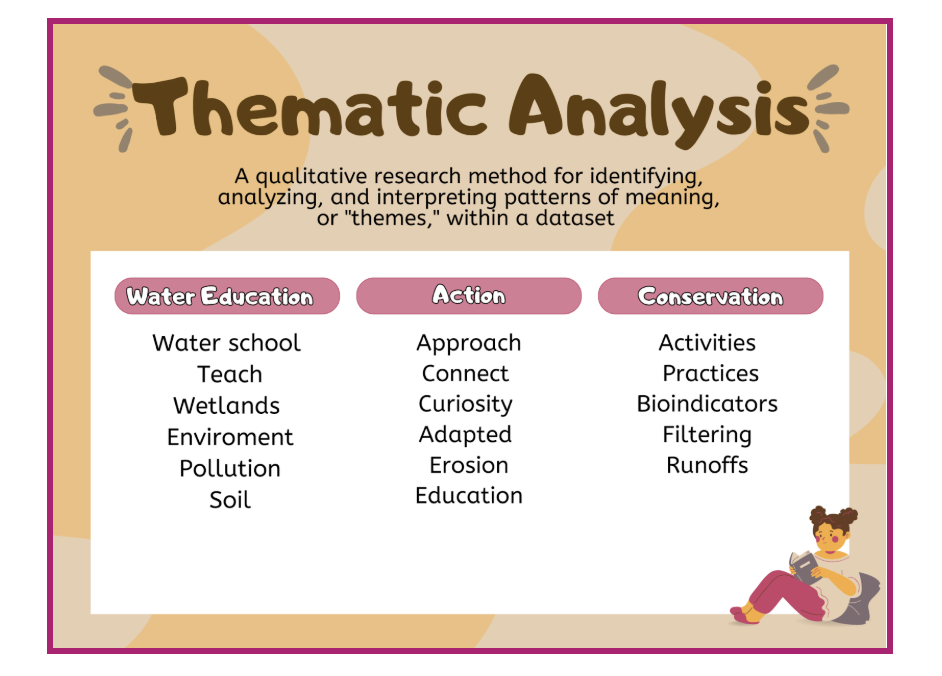 Thematic Analysis

A qualitative research method for identifying, analyzing, and interpreting patterns of meaning, or "themes," within a dataset

Water Education

Water school
Teach
Wetlands
Enviroment
Pollution
Soil

Action

Approach
Connect
Curiosity
Adapted
Erosion
Education

Conservation

Activities
Practices
Bioindicators
Filtering
Runoffs